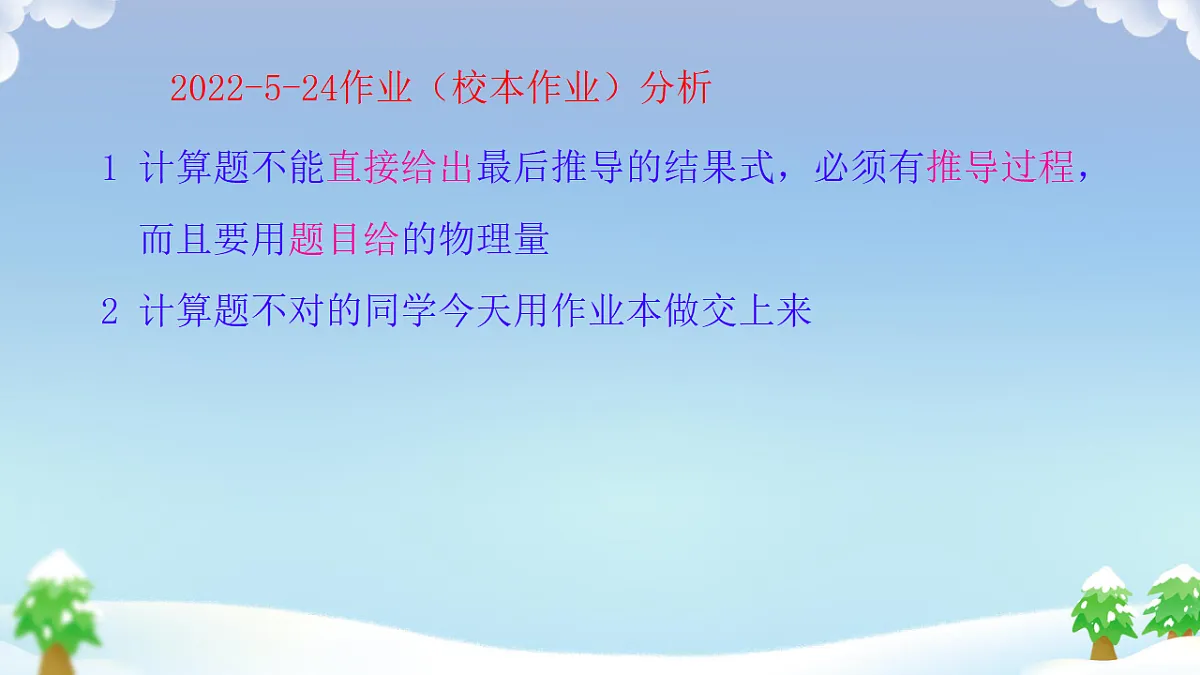 2022-5-24作业（校本作业）分析

1 计算题不能直接给出最后推导的结果式，必须有推导过程，而且要用题目给的物理量

2 计算题不对的同学今天用作业本做交上来